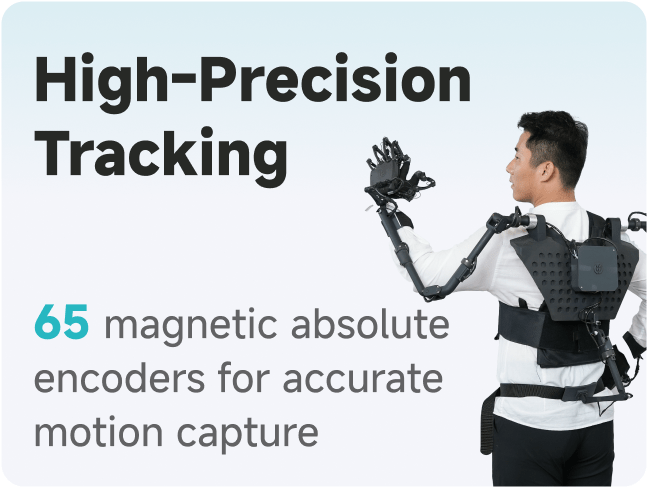 High-Precision Tracking

65 magnetic absolute encoders for accurate motion capture